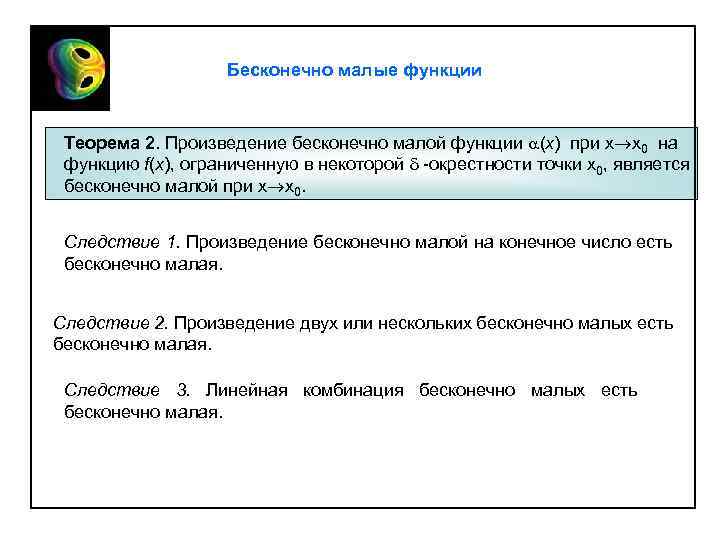 Бесконечно малые функции

Теорема 2. Произведение бесконечно малой функции $\alpha(x)$ при $x \to x_0$ на функцию $f(x)$, ограниченную в некоторой $\delta$ -окрестности точки $x_0$, является бесконечно малой при $x \to x_0$.

Следствие 1. Произведение бесконечно малой на конечное число есть бесконечно малая.

Следствие 2. Произведение двух или нескольких бесконечно малых есть бесконечно малая.

Следствие 3. Линейная комбинация бесконечно малых есть бесконечно малая.